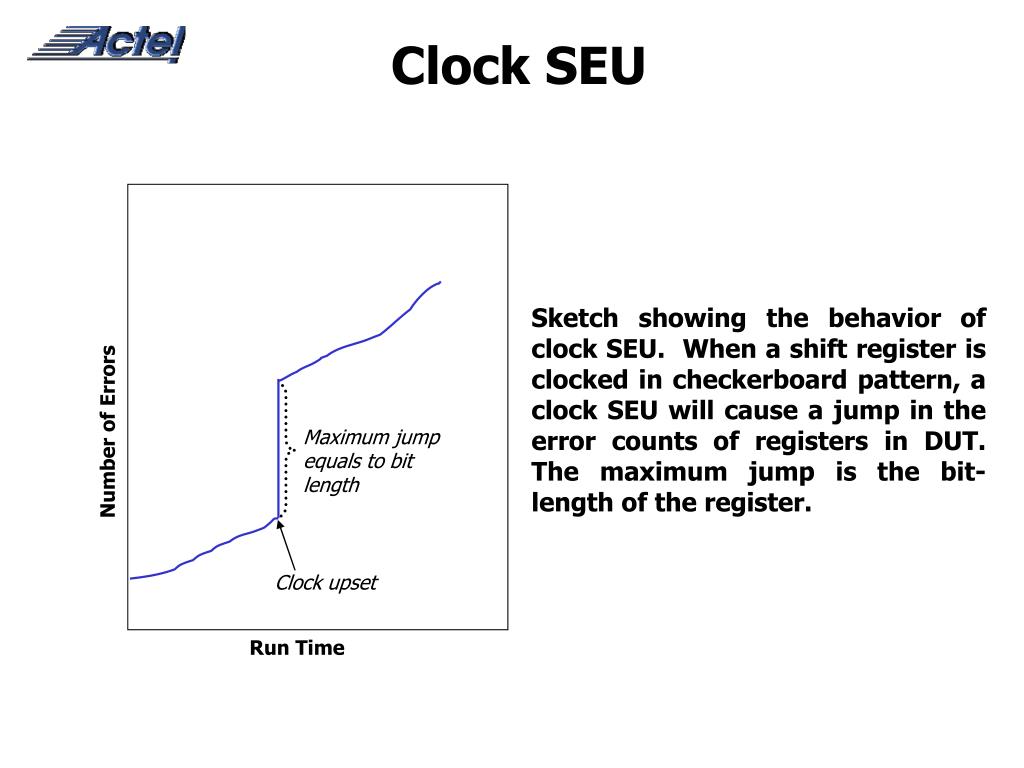 Actel

Clock SEU

Number of Errors

Maximum jump equals to bit length

Clock upset

Run Time

Sketch showing the behavior of clock SEU. When a shift register is clocked in checkerboard pattern, a clock SEU will cause a jump in the error counts of registers in DUT. The maximum jump is the bit-length of the register.